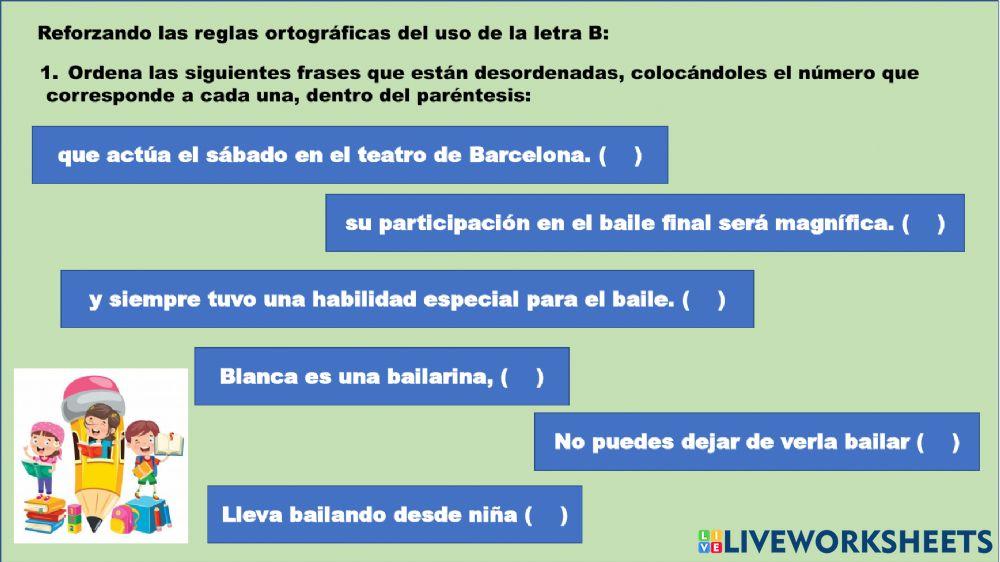 Reforzando las reglas ortográficas del uso de la letra B:

1. Ordena las siguientes frases que están desordenadas, colocándoles el número que corresponde a cada una, dentro del paréntesis:

que actúa el sábado en el teatro de Barcelona. (   )

su participación en el baile final será magnífica. (   )

y siempre tuvo una habilidad especial para el baile. (   )

Blanca es una bailarina, (   )

No puedes dejar de verla bailar (   )

Lleva bailando desde niña (   )

LIVEWORKSHEETS